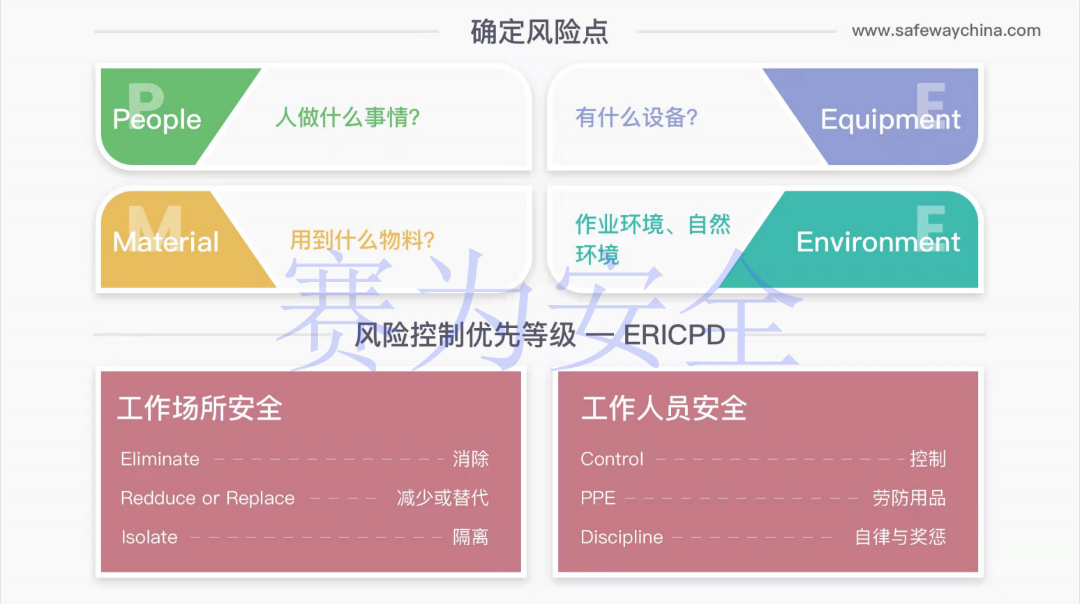 确定风险点

www.safewaychina.com

P People 人做什么事情?

有什么设备? E Equipment

M Material 用到什么物料?

作业环境、自然环境 E Environment

赛为安全

风险控制优先等级 — ERICPD

工作场所安全

Eliminate 消除

Redduce or Replace 减少或替代

Isolate 隔离

工作人员安全

Control 控制

PPE 劳防用品

Discipline 自律与奖惩